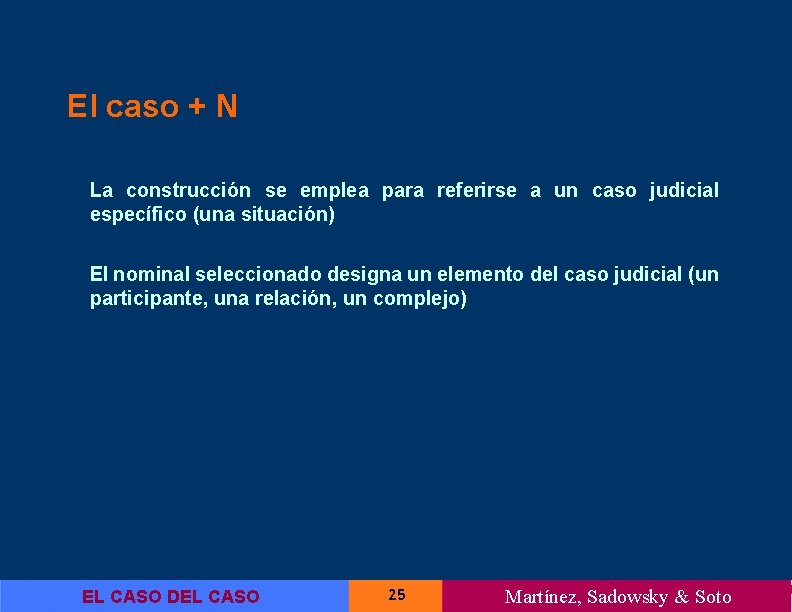 El caso + N

La construcción se emplea para referirse a un caso judicial específico (una situación)

El nominal seleccionado designa un elemento del caso judicial (un participante, una relación, un complejo)

EL CASO DEL CASO

25

Martínez, Sadowsky & Soto